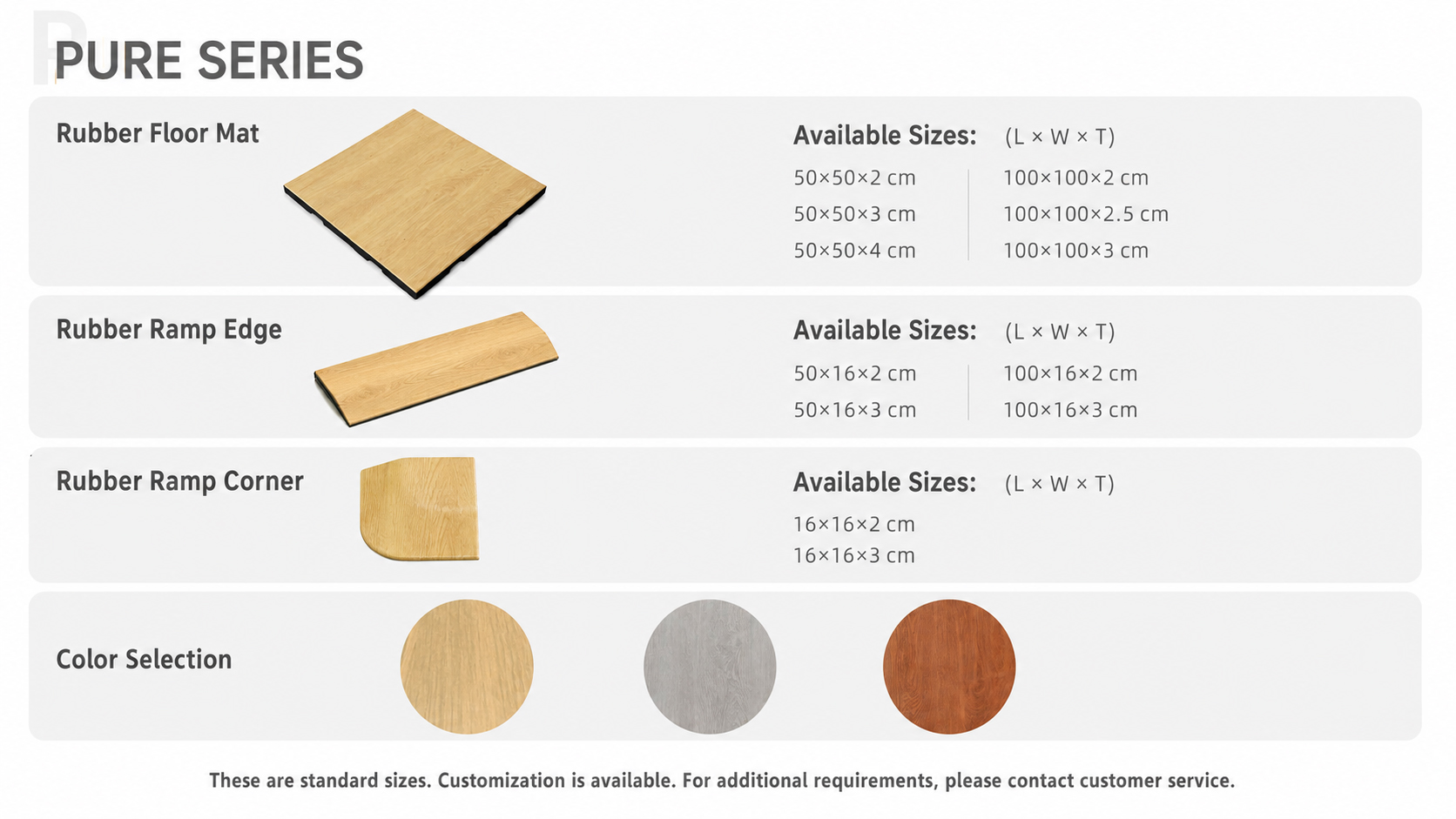 PURE SERIES

Rubber Floor Mat

Available Sizes: (L × W × T)

50×50×2 cm
50×50×3 cm
50×50×4 cm

100×100×2 cm
100×100×2.5 cm
100×100×3 cm

Rubber Ramp Edge

Available Sizes: (L × W × T)

50×16×2 cm
50×16×3 cm

100×16×2 cm
100×16×3 cm

Rubber Ramp Corner

Available Sizes: (L × W × T)

16×16×2 cm
16×16×3 cm

Color Selection

These are standard sizes. Customization is available. For additional requirements, please contact customer service.